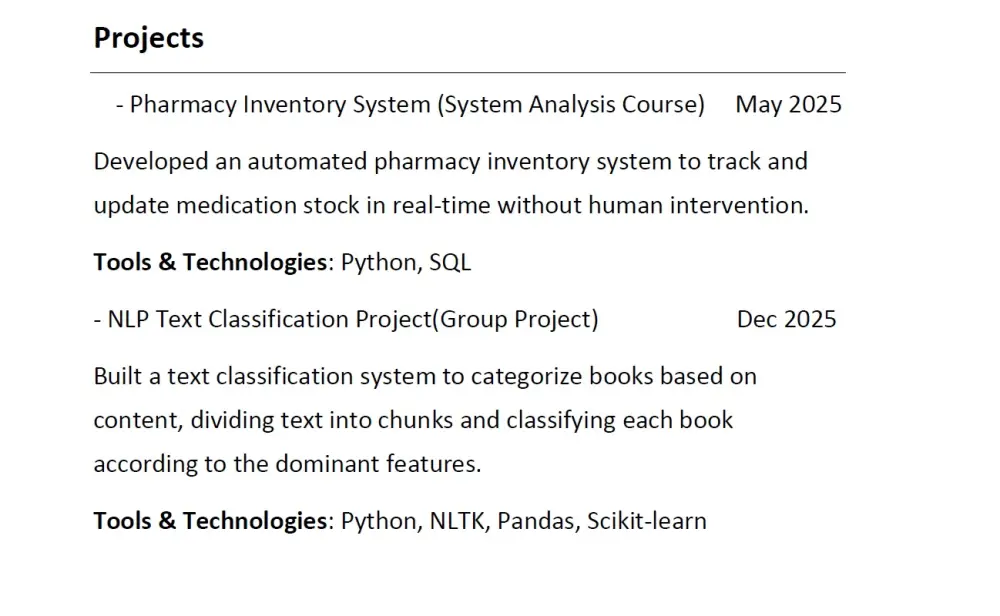 Projects

- Pharmacy Inventory System (System Analysis Course) May 2025

Developed an automated pharmacy inventory system to track and update medication stock in real-time without human intervention.

Tools & Technologies: Python, SQL

- NLP Text Classification Project(Group Project) Dec 2025

Built a text classification system to categorize books based on content, dividing text into chunks and classifying each book according to the dominant features.

Tools & Technologies: Python, NLTK, Pandas, Scikit-learn